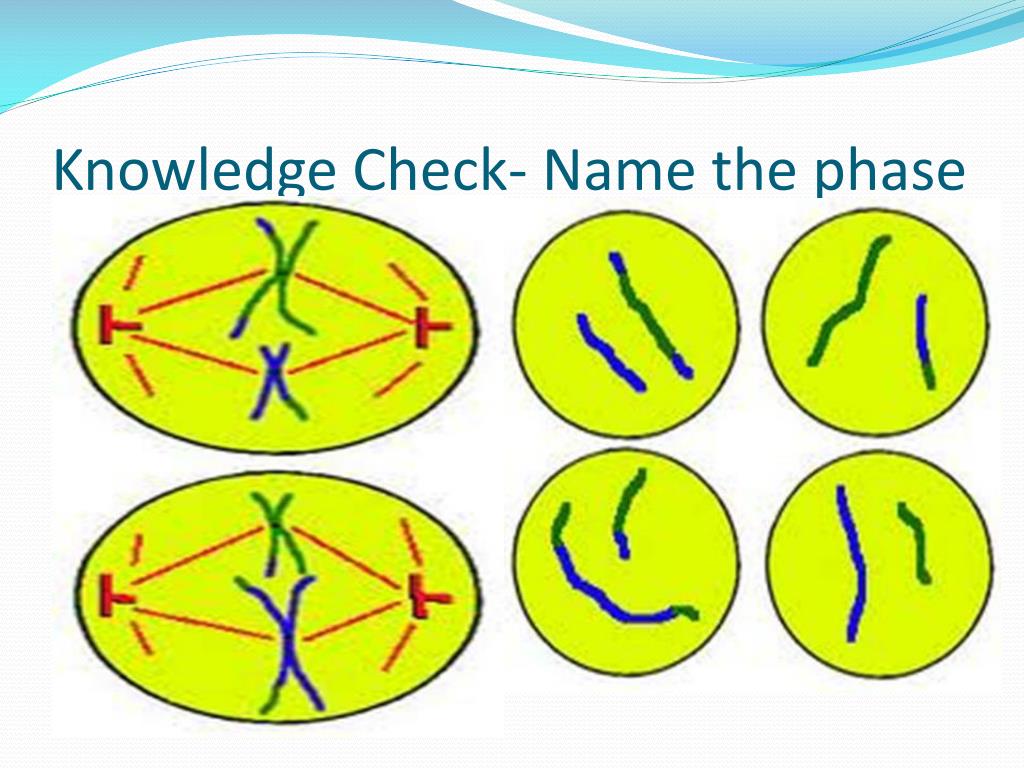 Knowledge Check- Name the phase